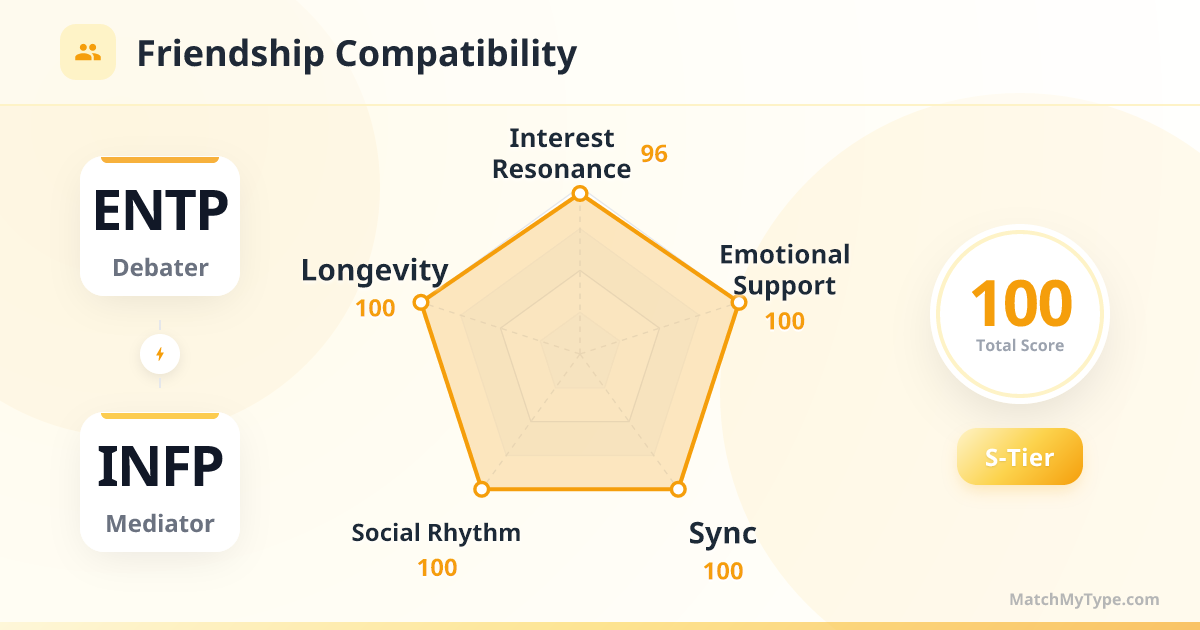 Friendship Compatibility

ENTP
Debater

INFP
Mediator

Interest Resonance 96

Emotional Support 100

Sync 100

Social Rhythm 100

Longevity 100

100
Total Score

S-Tier

MatchMyType.com